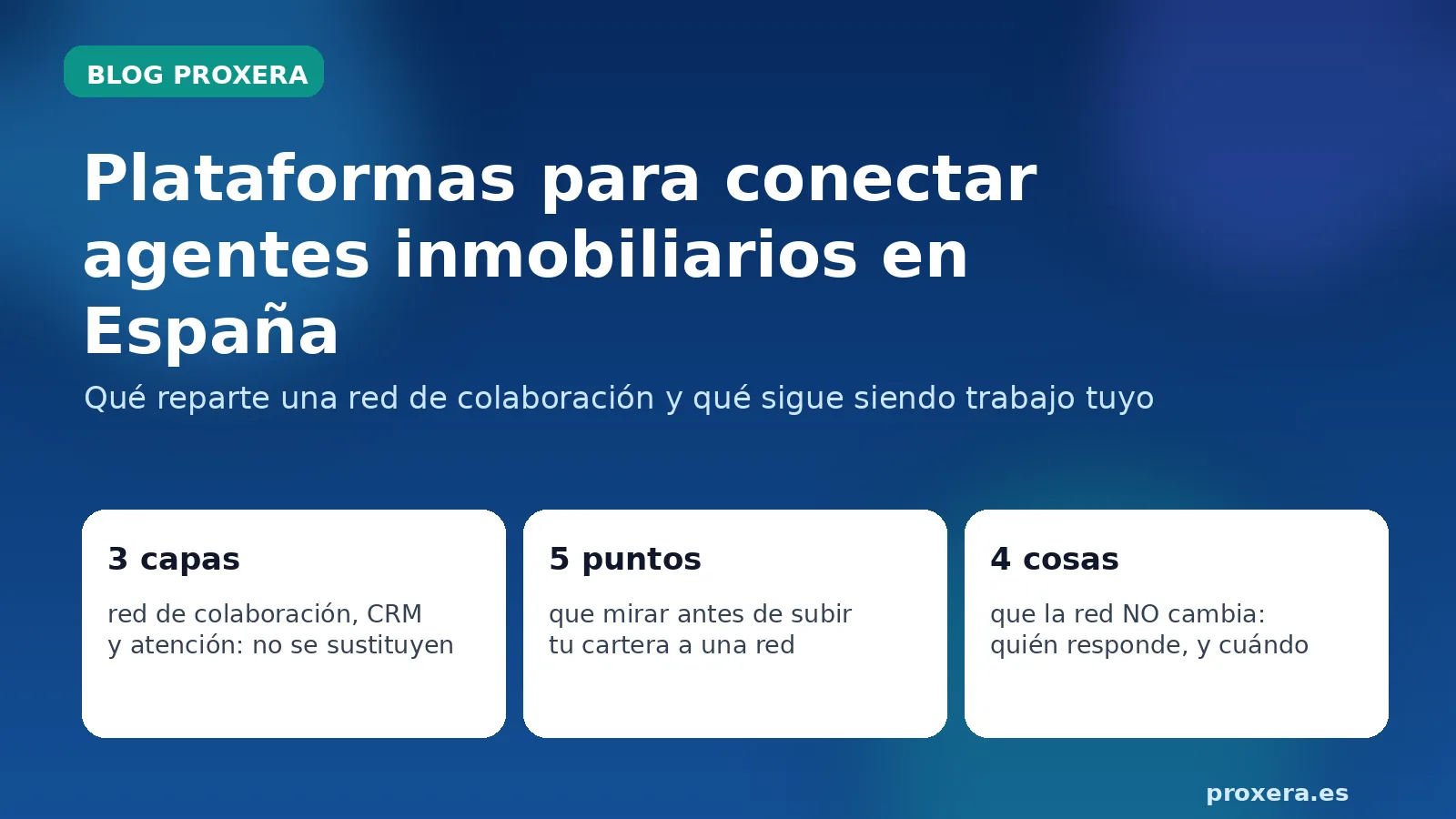 BLOG PROXERA

Plataformas para conectar agentes inmobiliarios en España

Qué reparte una red de colaboración y qué sigue siendo trabajo tuyo

3 capas

red de colaboración, CRM y atención: no se sustituyen

5 puntos

que mirar antes de subir tu cartera a una red

4 cosas

que la red NO cambia: quién responde, y cuándo

proxera.es